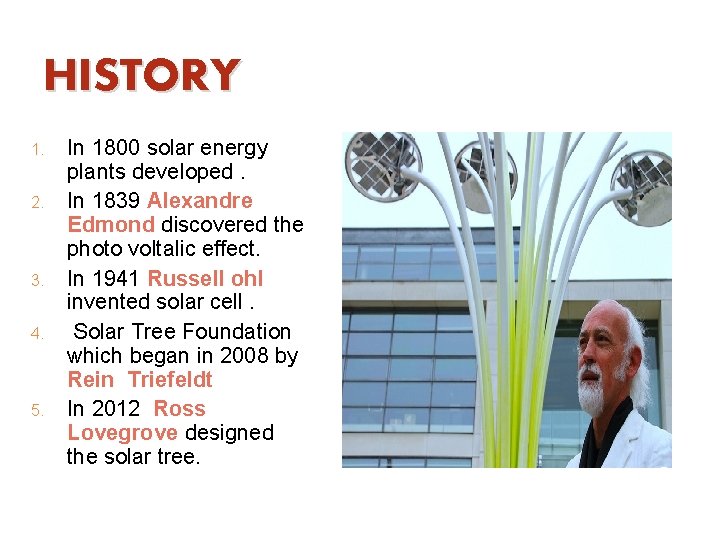 HISTORY

1. In 1800 solar energy plants developed .
2. In 1839 Alexandre Edmond discovered the photo voltalic effect.
3. In 1941 Russell ohl invented solar cell .
4. Solar Tree Foundation which began in 2008 by Rein Triefeldt
5. In 2012 Ross Lovegrove designed the solar tree.